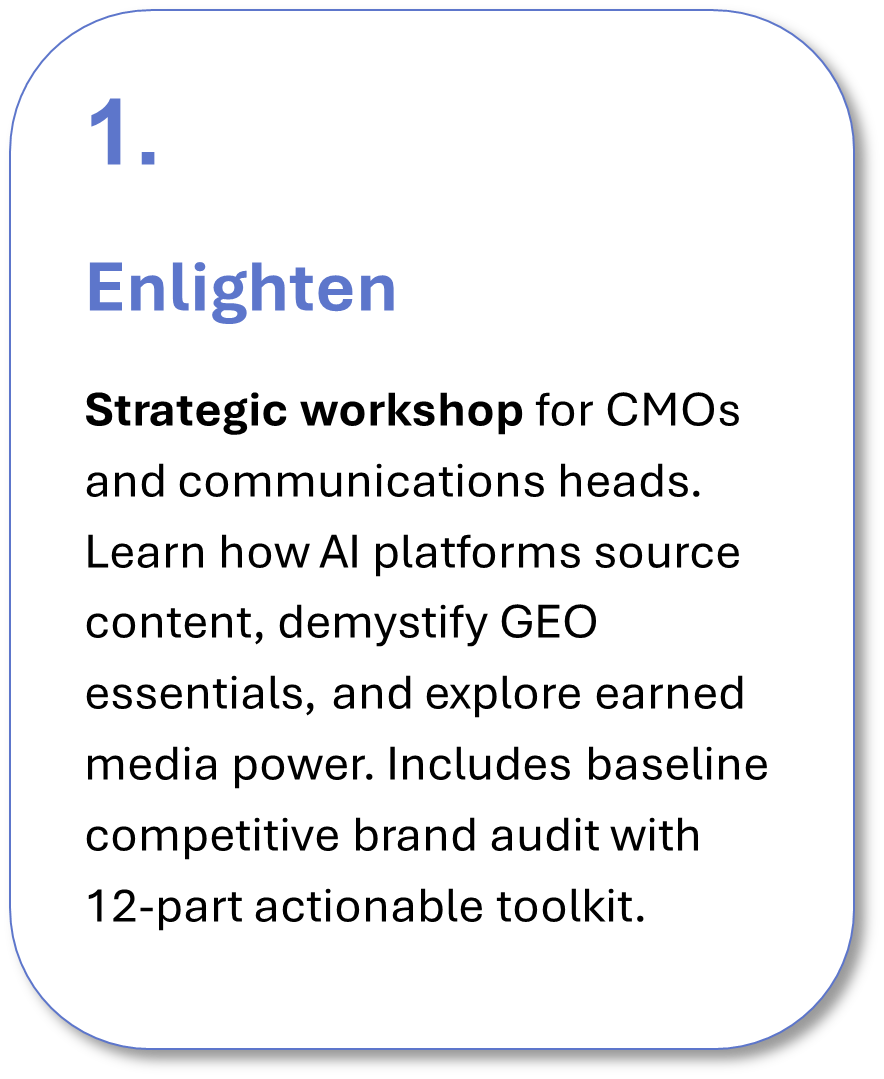 1.

Enlighten

Strategic workshop for CMOs and communications heads. Learn how AI platforms source content, demystify GEO essentials, and explore earned media power. Includes baseline competitive brand audit with 12-part actionable toolkit.